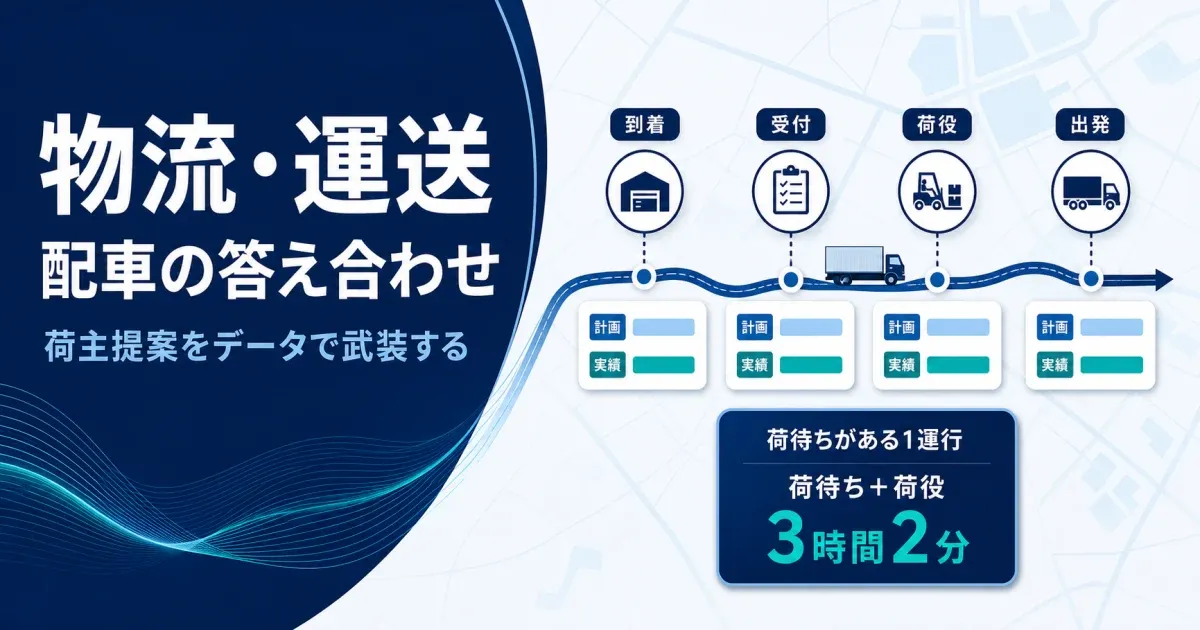 物流・運送
配車の答え合わせ

荷主提案をデータで武装する

到着

受付

荷役

出発

計画
実績

計画
実績

計画
実績

計画
実績

荷待ちがある1運行

荷待ち＋荷役
3時間2分